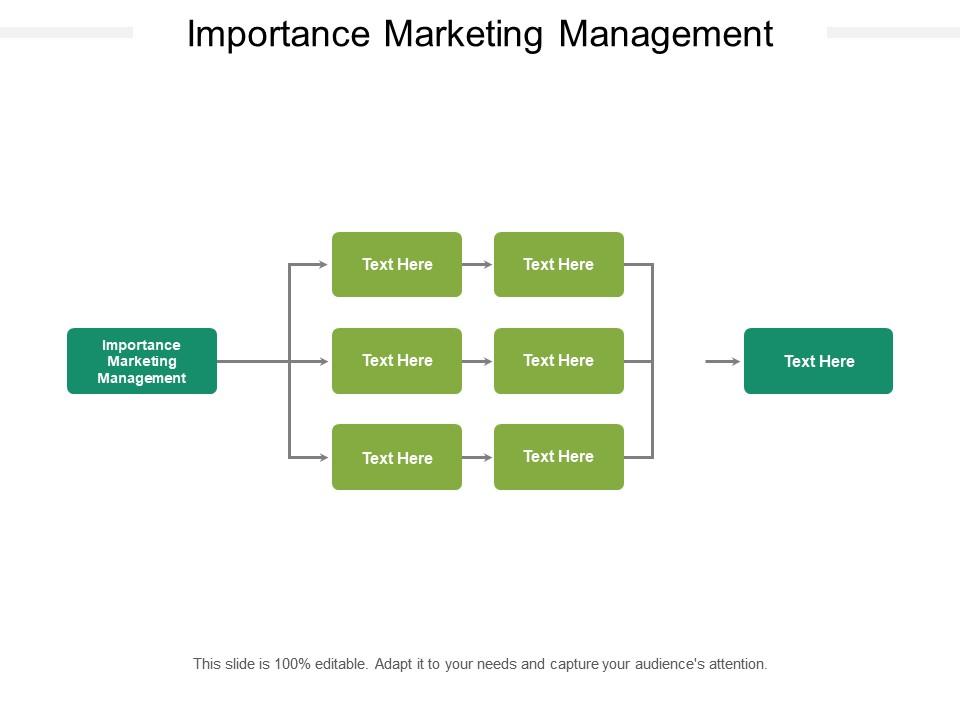 Importance Marketing Management

Importance Marketing Management

Text Here

Text Here

Text Here

Text Here

Text Here

Text Here

Text Here

This slide is 100% editable. Adapt it to your needs and capture your audience's attention.